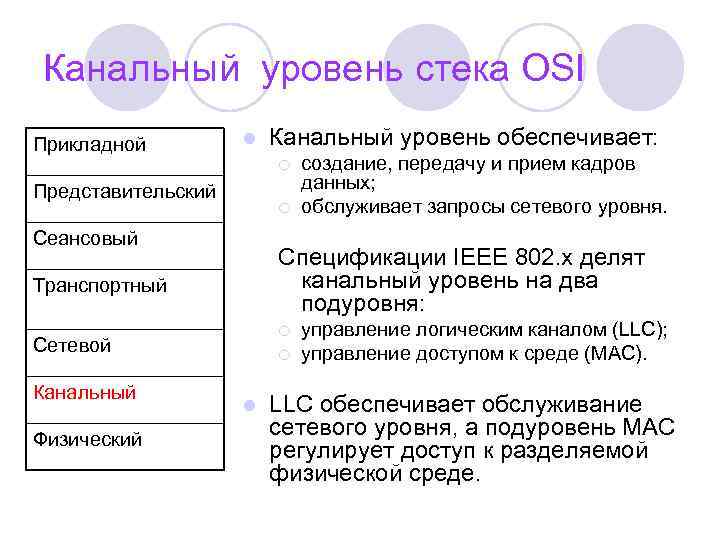 Канальный уровень стека OSI

| Прикладной |
|---|
| Представительский |
| Сеансовый |
| Транспортный |
| Сетевой |
| Канальный |
| Физический |

Канальный уровень обеспечивает:
создание, передачу и прием кадров данных;
обслуживает запросы сетевого уровня.

Спецификации IEEE 802.x делят канальный уровень на два подуровня:
управление логическим каналом (LLC);
управление доступом к среде (MAC).

LLC обеспечивает обслуживание сетевого уровня, а подуровень MAC регулирует доступ к разделяемой физической среде.